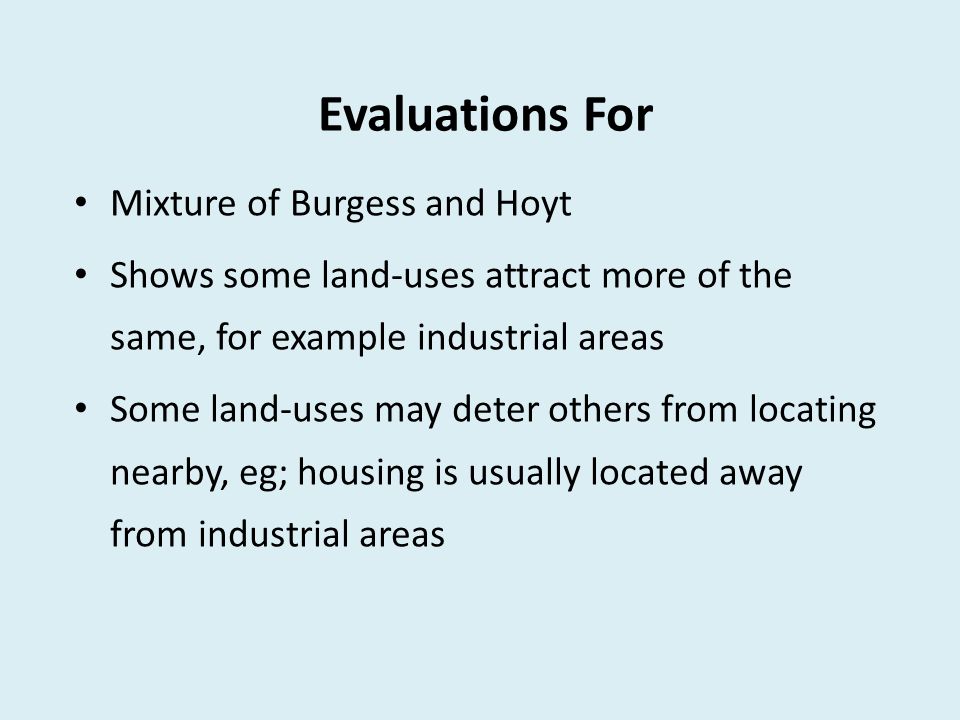 Evaluations For

• Mixture of Burgess and Hoyt

• Shows some land-uses attract more of the same, for example industrial areas

• Some land-uses may deter others from locating nearby, eg; housing is usually located away from industrial areas